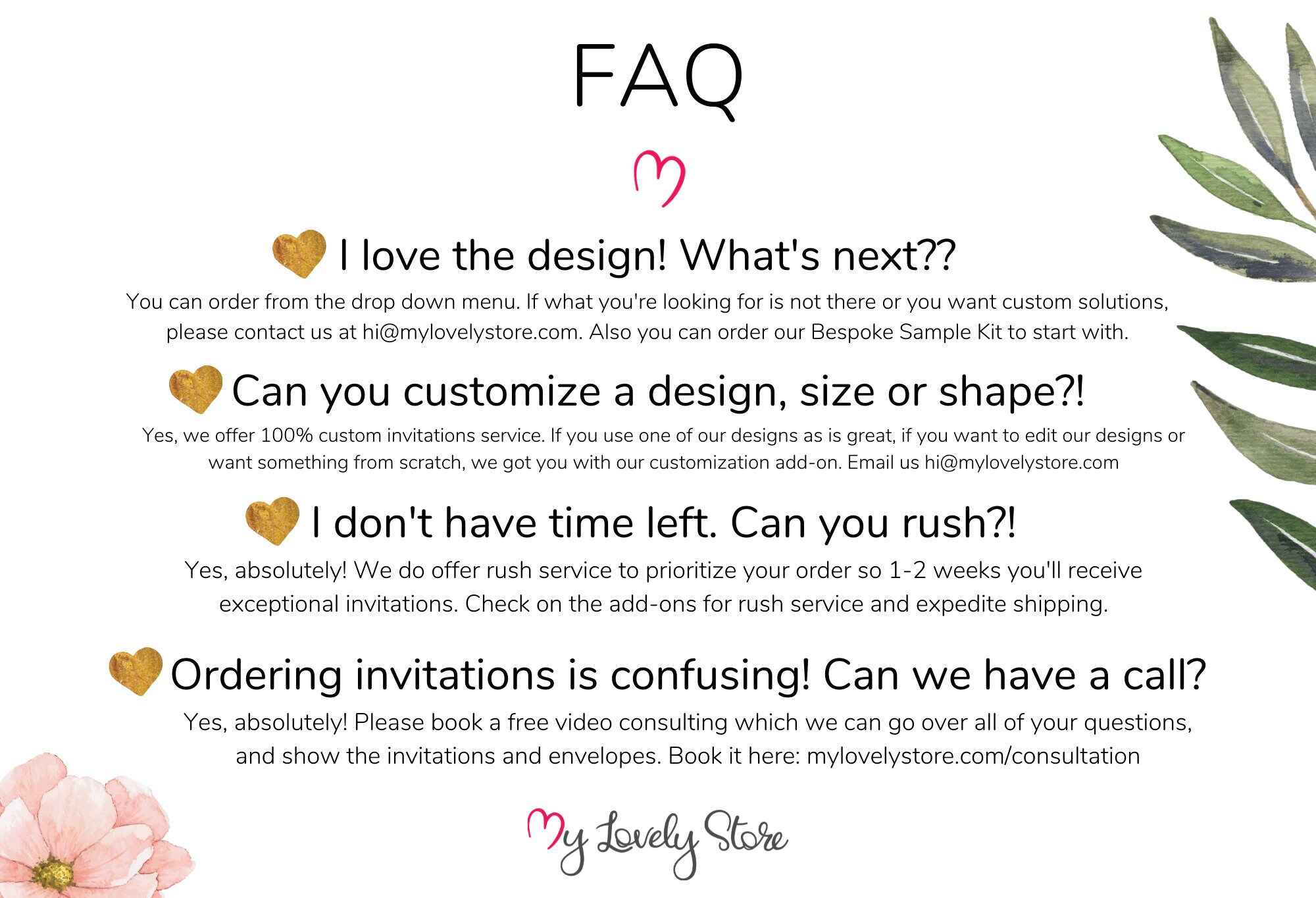 FAQ

I love the design! What's next??

You can order from the drop down menu. If what you're looking for is not there or you want custom solutions, please contact us at hi@mylovelystore.com. Also you can order our Bespoke Sample Kit to start with.

Can you customize a design, size or shape?!

Yes, we offer 100% custom invitations service. If you use one of our designs as is great, if you want to edit our designs or want something from scratch, we got you with our customization add-on. Email us hi@mylovelystore.com

I don't have time left. Can you rush?!

Yes, absolutely! We do offer rush service to prioritize your order so 1-2 weeks you'll receive exceptional invitations. Check on the add-ons for rush service and expedite shipping.

Ordering invitations is confusing! Can we have a call?

Yes, absolutely! Please book a free video consulting which we can go over all of your questions, and show the invitations and envelopes. Book it here: mylovelystore.com/consultation

My Lovely Store